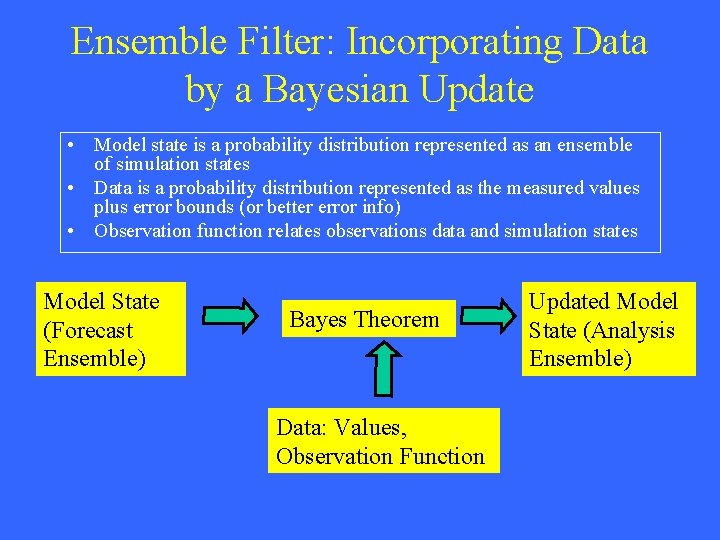 Ensemble Filter: Incorporating Data by a Bayesian Update

• Model state is a probability distribution represented as an ensemble of simulation states
• Data is a probability distribution represented as the measured values plus error bounds (or better error info)
• Observation function relates observations data and simulation states

Model State (Forecast Ensemble)

Bayes Theorem

Updated Model State (Analysis Ensemble)

Data: Values, Observation Function